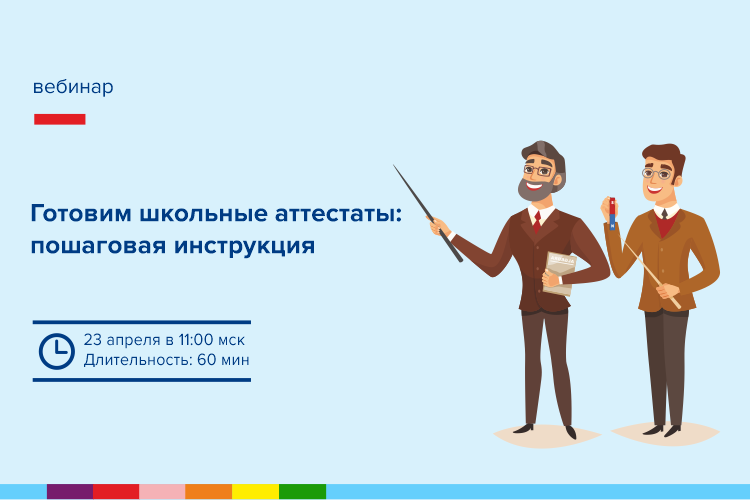 вебинар

Готовим школьные аттестаты: пошаговая инструкция

23 апреля в 11:00 мск
Длительность: 60 мин